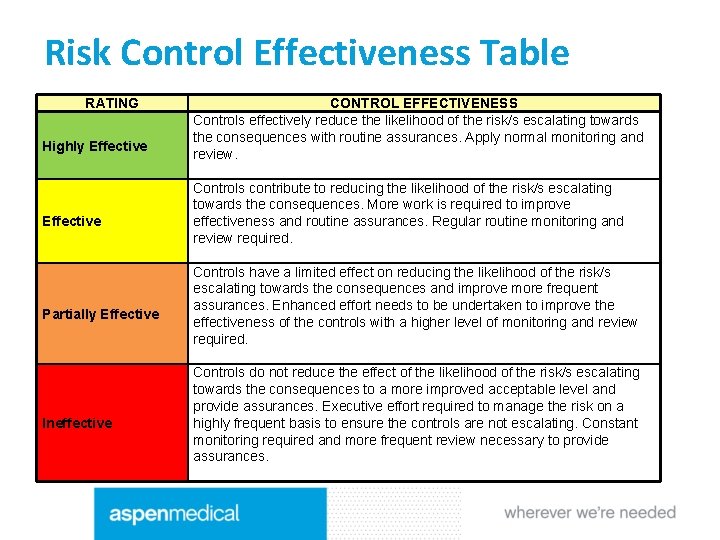 Risk Control Effectiveness Table

| RATING | CONTROL EFFECTIVENESS |
|---|---|
| Highly Effective | Controls effectively reduce the likelihood of the risk/s escalating towards the consequences with routine assurances. Apply normal monitoring and review. |
| Effective | Controls contribute to reducing the likelihood of the risk/s escalating towards the consequences. More work is required to improve effectiveness and routine assurances. Regular routine monitoring and review required. |
| Partially Effective | Controls have a limited effect on reducing the likelihood of the risk/s escalating towards the consequences and improve more frequent assurances. Enhanced effort needs to be undertaken to improve the effectiveness of the controls with a higher level of monitoring and review required. |
| Ineffective | Controls do not reduce the effect of the likelihood of the risk/s escalating towards the consequences to a more improved acceptable level and provide assurances. Executive effort required to manage the risk on a highly frequent basis to ensure the controls are not escalating. Constant monitoring required and more frequent review necessary to provide assurances. |

aspenmedical

wherever we're needed